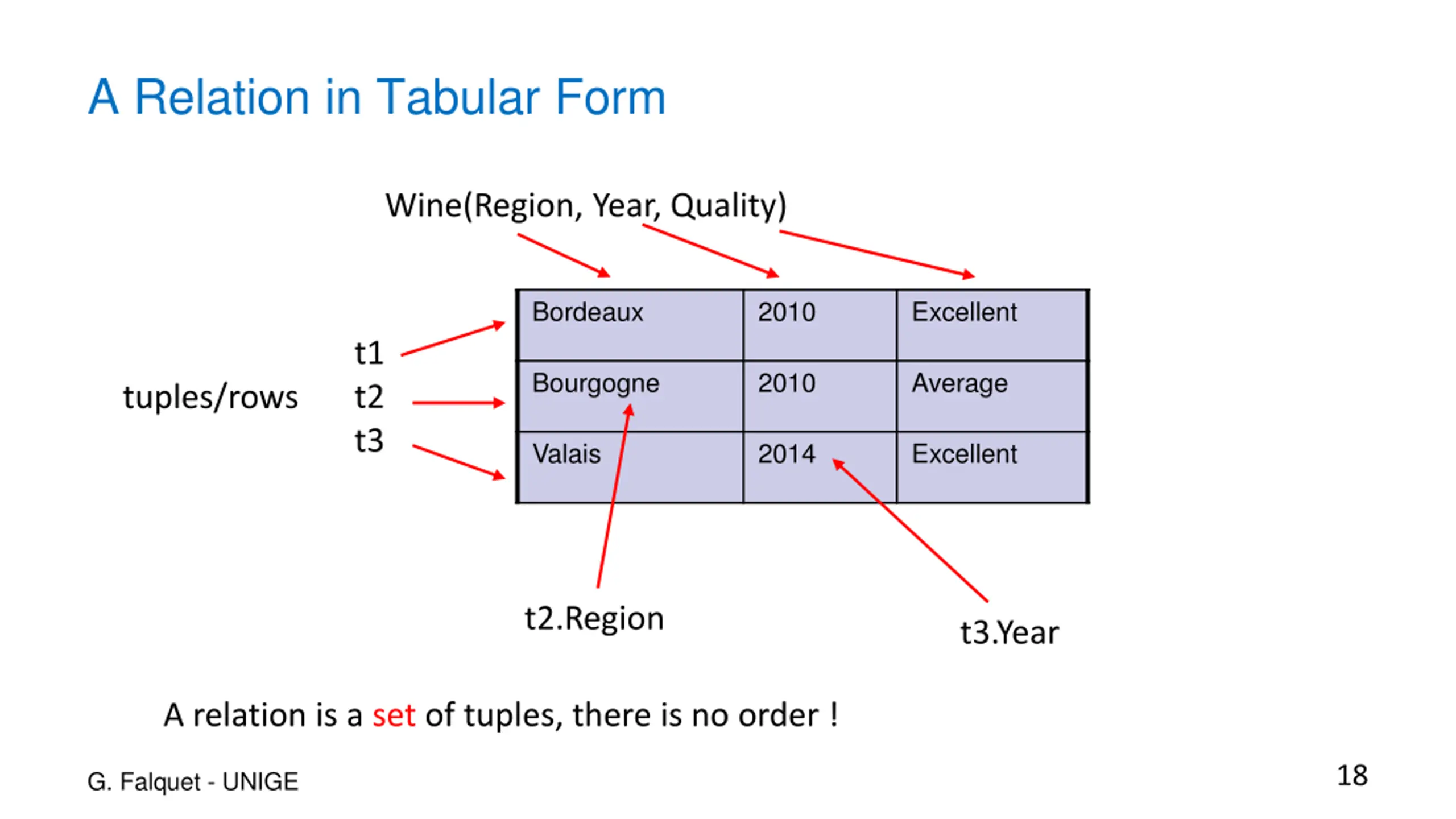 A Relation in Tabular Form

Wine(Region, Year, Quality)

tuples/rows t1 t2 t3

| Bordeaux | 2010 | Excellent |
|---|---|---|
| Bourgogne | 2010 | Average |
| Valais | 2014 | Excellent |

t2.Region

t3.Year

A relation is a set of tuples, there is no order !

G. Falquet - UNIGE

18